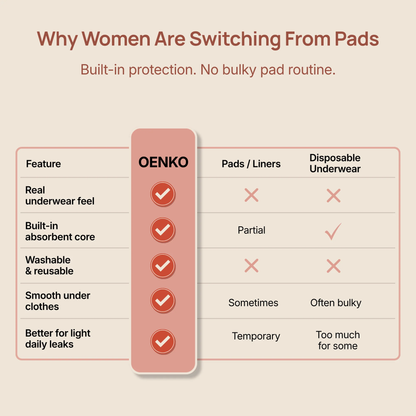 Why Women Are Switching From Pads

Built-in protection. No bulky pad routine.

| Feature | OENKO | Pads / Liners | Disposable Underwear |
|---|---|---|---|
| Real underwear feel | ✓ | ✗ | ✗ |
| Built-in absorbent core | ✓ | Partial | ✓ |
| Washable & reusable | ✓ | ✗ | ✗ |
| Smooth under clothes | ✓ | Sometimes | Often bulky |
| Better for light daily leaks | ✓ | Temporary | Too much for some |